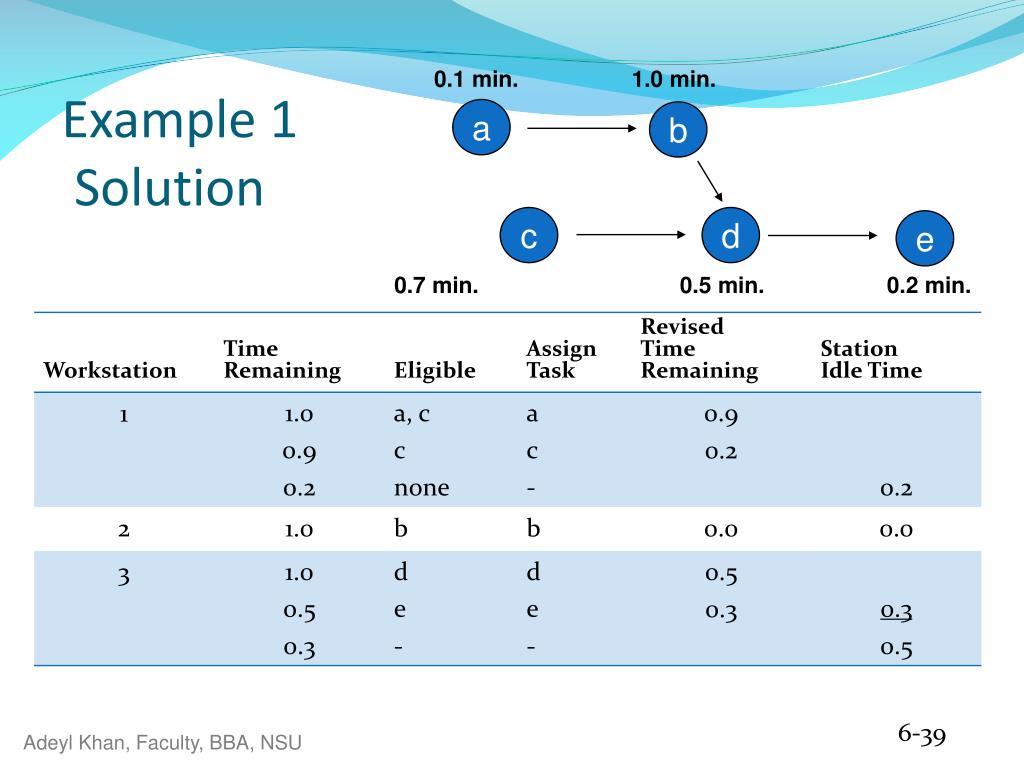 Example 1
Solution

0.1 min.
1.0 min.
a
b
c
d
e
0.7 min.
0.5 min.
0.2 min.

| Workstation | Time Remaining | Eligible | Assign Task | Revised Time Remaining | Station Idle Time |
|---|---|---|---|---|---|
| 1 | 1.0 | a, c | a | 0.9 | |
| | 0.9 | c | c | 0.2 | |
| | 0.2 | none | - | | 0.2 |
| 2 | 1.0 | b | b | 0.0 | 0.0 |
| 3 | 1.0 | d | d | 0.5 | |
| | 0.5 | e | e | 0.3 | 0.3 |
| | 0.3 | - | - | | 0.5 |

Adeyl Khan, Faculty, BBA, NSU
6-39